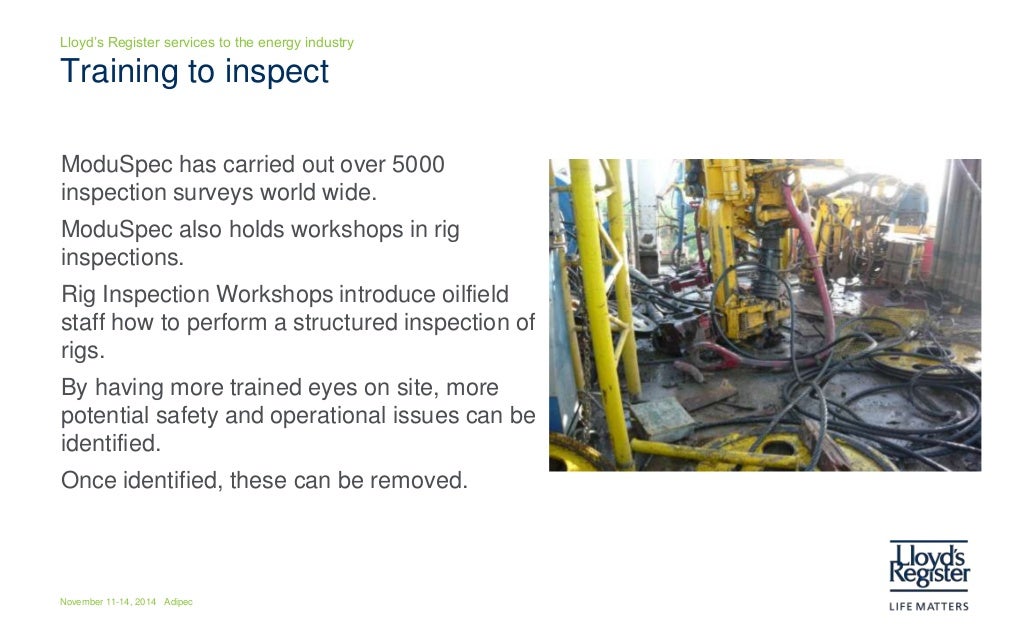 Lloyd's Register services to the energy industry

Training to inspect

ModuSpec has carried out over 5000 inspection surveys world wide.

ModuSpec also holds workshops in rig inspections.

Rig Inspection Workshops introduce oilfield staff how to perform a structured inspection of rigs.

By having more trained eyes on site, more potential safety and operational issues can be identified.

Once identified, these can be removed.

November 11-14, 2014 Adipec

Lloyd's Register
LIFE MATTERS